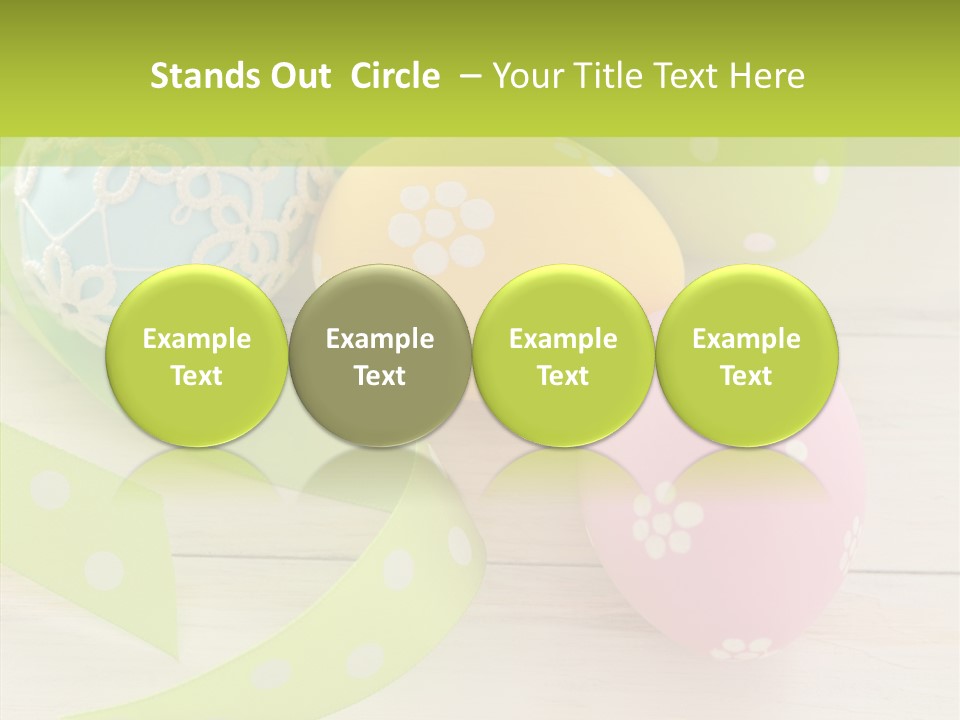 Stands Out Circle – Your Title Text Here

Example Text

Example Text

Example Text

Example Text